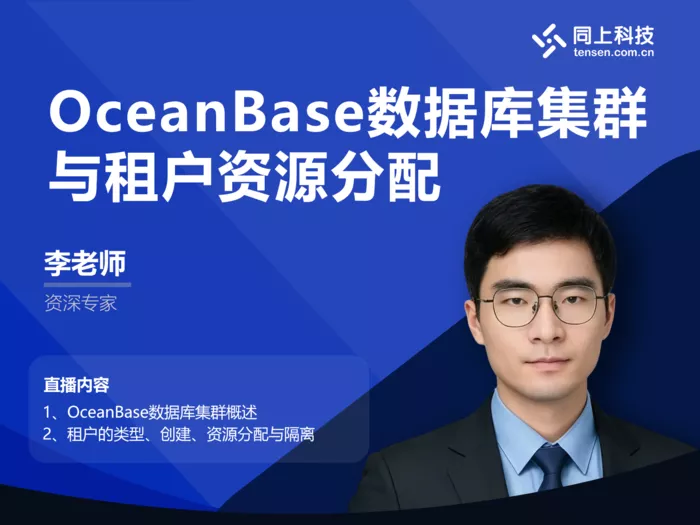 同上科技
tensen.com.cn

OceanBase数据库集群与租户资源分配

李老师
资深专家

直播内容
1、OceanBase数据库集群概述
2、租户的类型、创建、资源分配与隔离